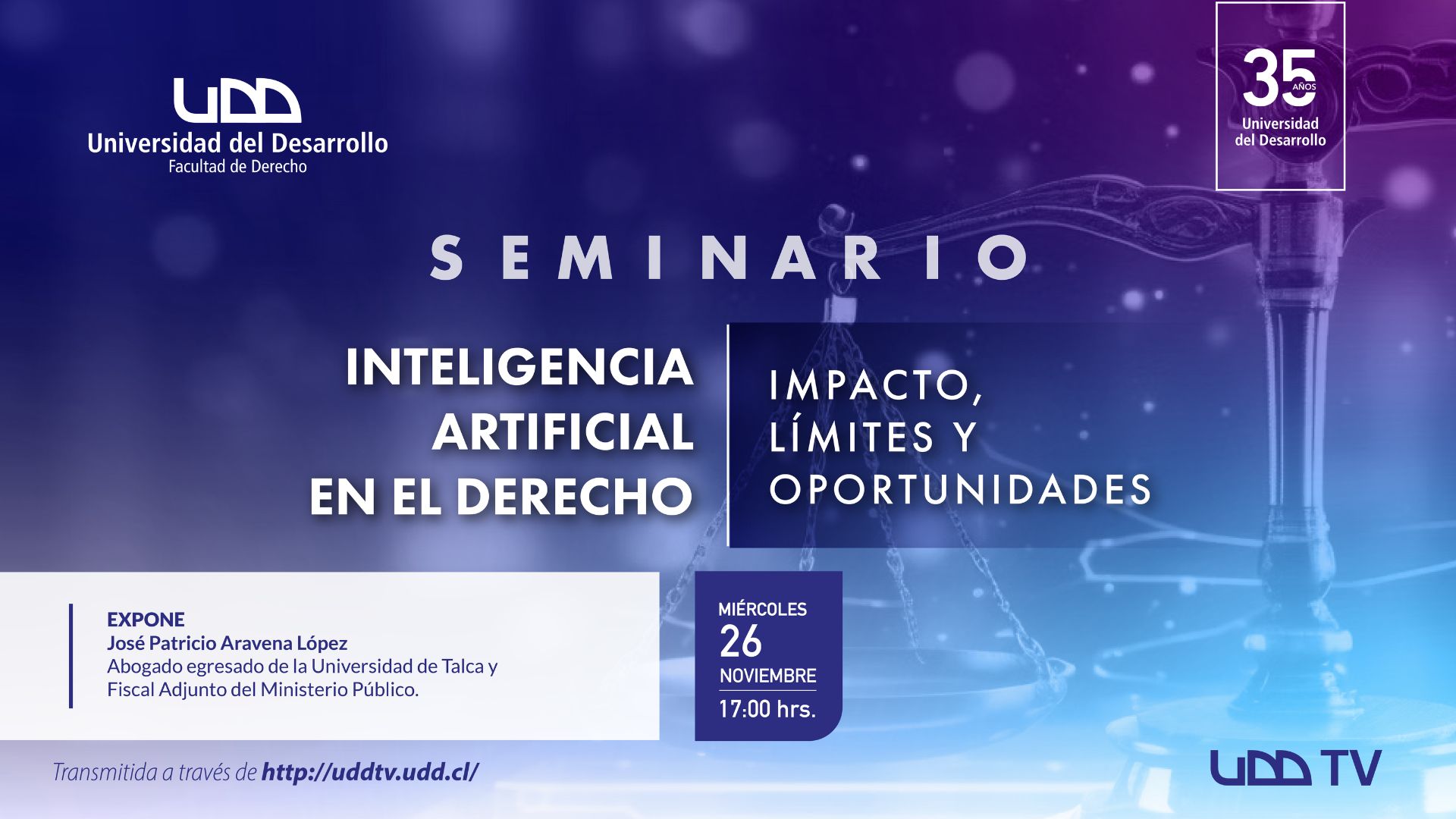 UDD
Universidad del Desarrollo
Facultad de Derecho

35 AÑOS
Universidad del Desarrollo

SEMINARIO

INTELIGENCIA ARTIFICIAL EN EL DERECHO

IMPACTO, LÍMITES Y OPORTUNIDADES

EXPONE
José Patricio Aravena López
Abogado egresado de la Universidad de Talca y Fiscal Adjunto del Ministerio Público.

MIÉRCOLES
26
NOVIEMBRE
17:00 hrs.

Transmitida a través de http://uddtv.udd.cl/

UDD TV